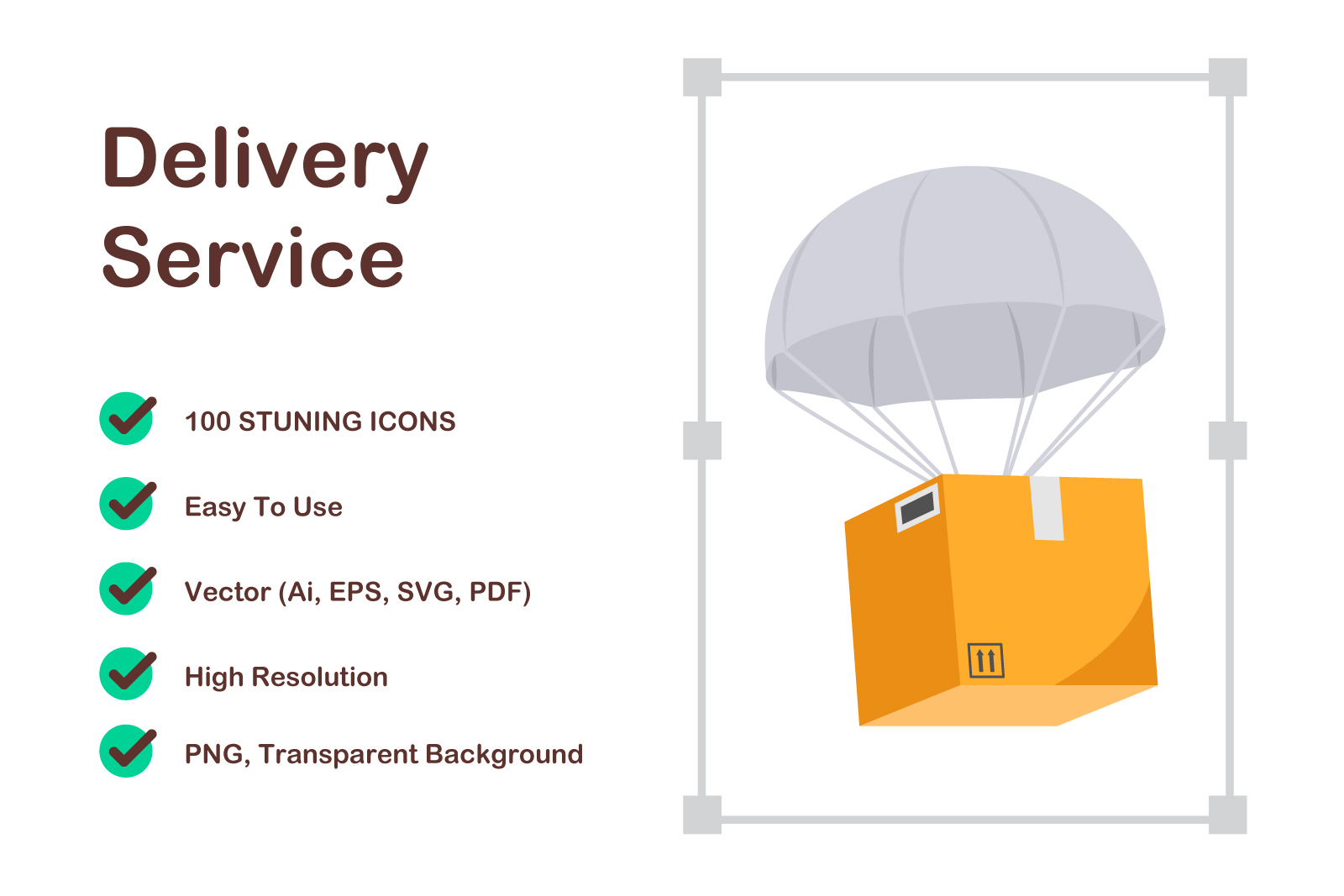 Delivery Service

100 STUNING ICONS

Easy To Use

Vector (Ai, EPS, SVG, PDF)

High Resolution

PNG, Transparent Background